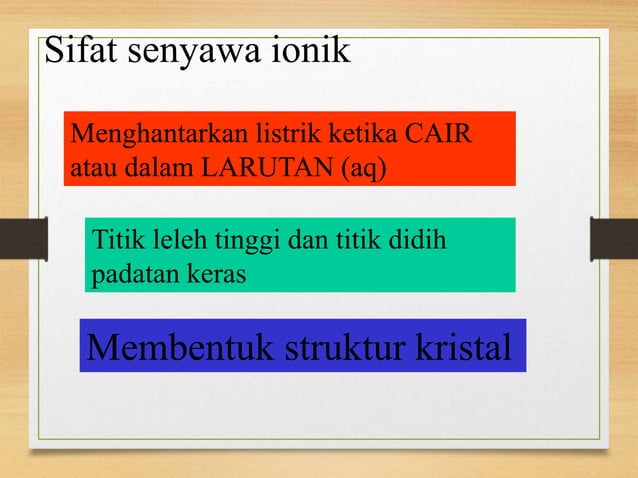 Sifat senyawa ionik

Menghantarkan listrik ketika CAIR atau dalam LARUTAN (aq)

Titik leleh tinggi dan titik didih padatan keras

Membentuk struktur kristal